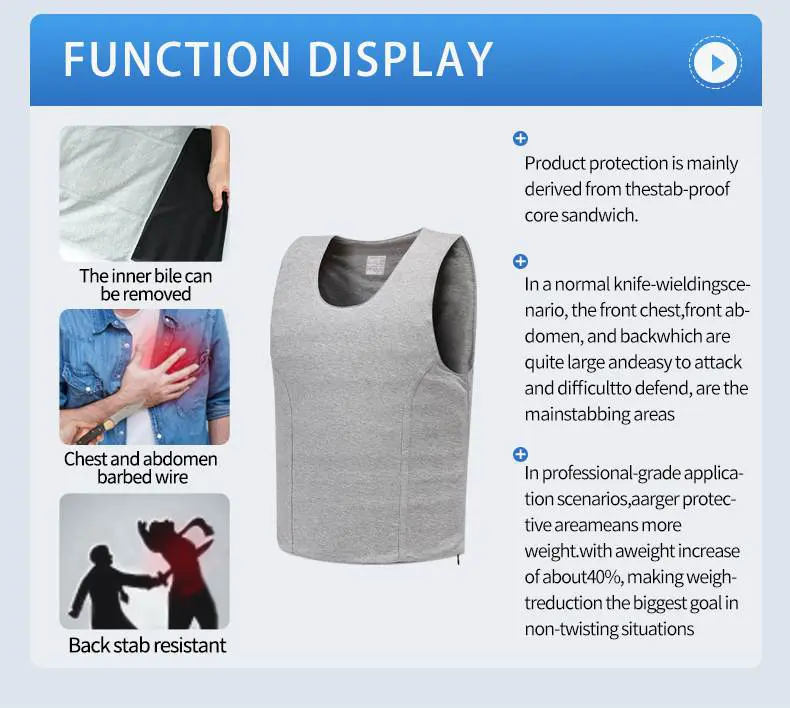 FUNCTION DISPLAY

The inner bile can be removed

Chest and abdomen barbed wire

Back stab resistant

Product protection is mainly derived from thestab-proof core sandwich.

In a normal knife-wieldingscenario, the front chest,front abdomen, and backwhich are quite large andeasy to attack and difficultto defend, are the mainstabbing areas

In professional-grade application scenarios,aarger protective areameans more weight.with aweight increase of about40%, making weightreduction the biggest goal in non-twisting situations